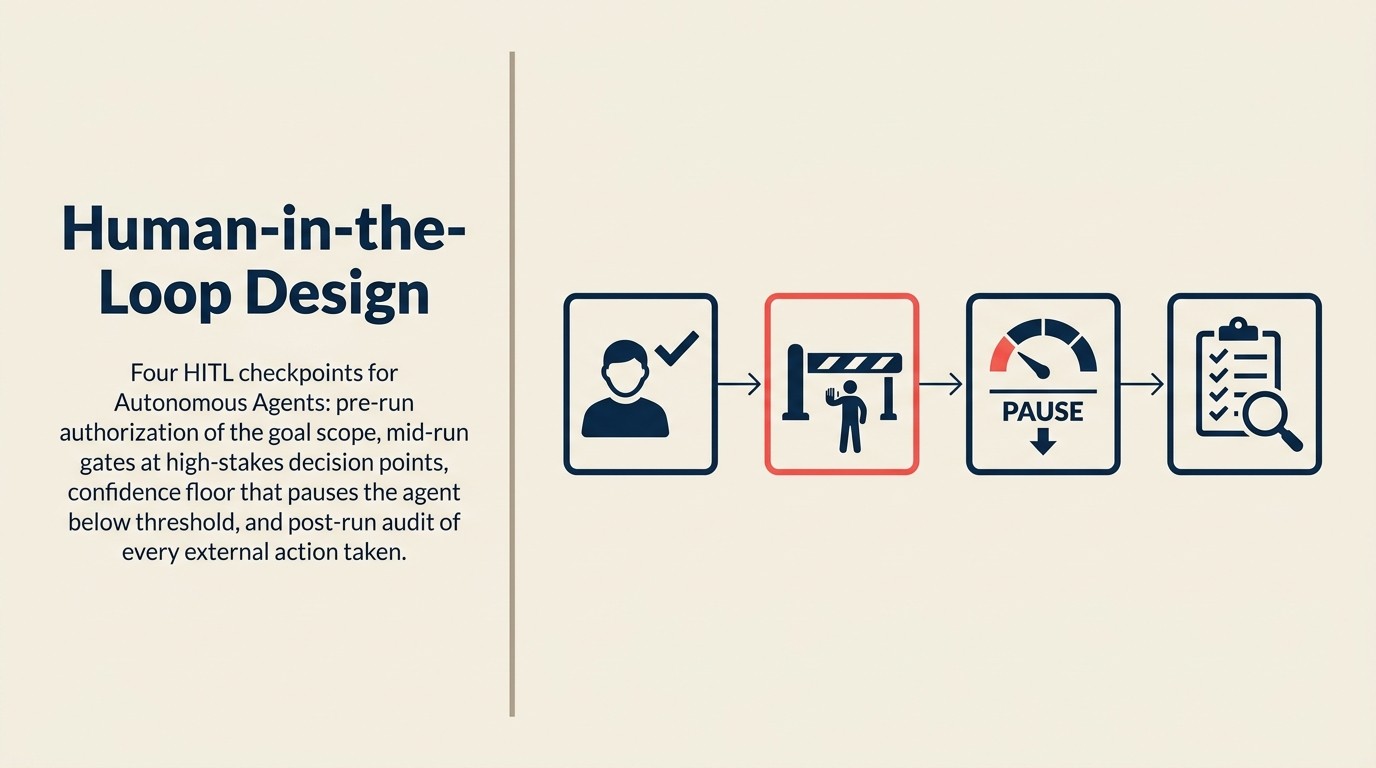 Human-in-the-Loop Design

Four HITL checkpoints for Autonomous Agents: pre-run authorization of the goal scope, mid-run gates at high-stakes decision points, confidence floor that pauses the agent below threshold, and post-run audit of every external action taken.

PAUSE